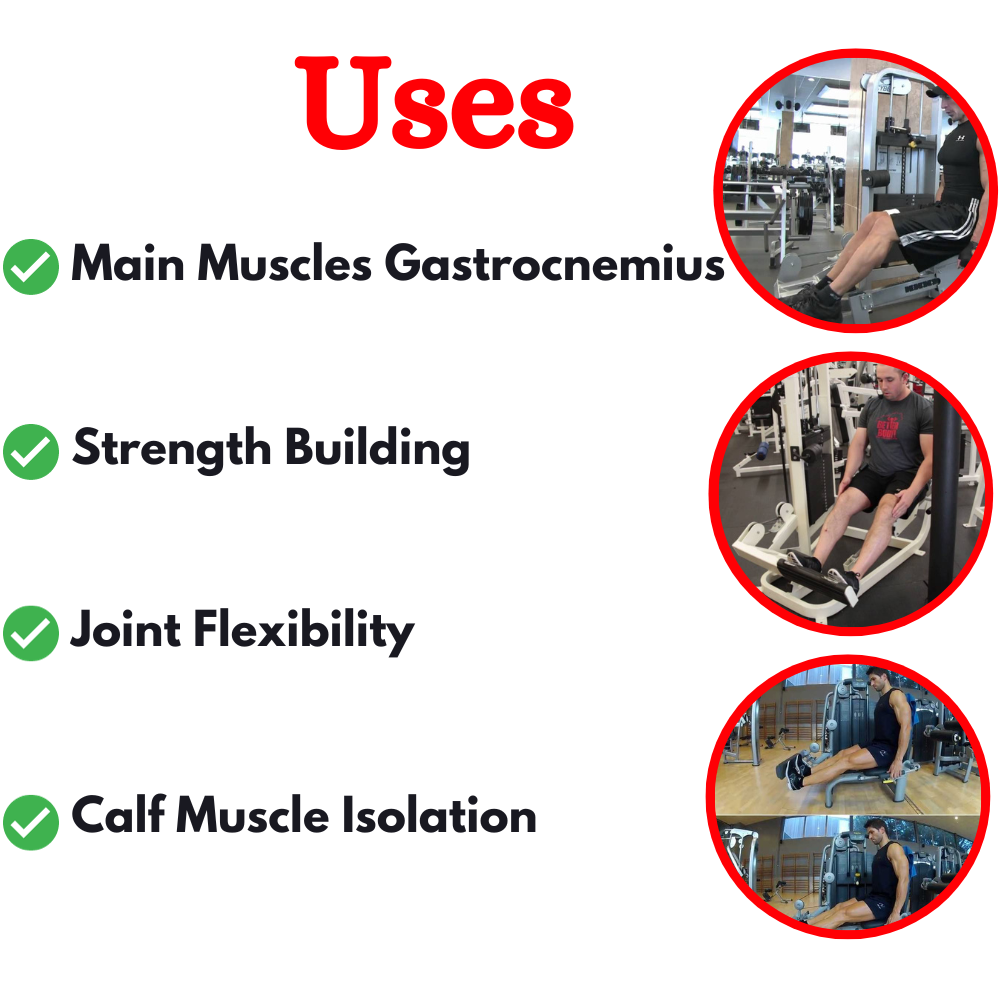 Uses

Main Muscles Gastrocnemius

Strength Building

Joint Flexibility

Calf Muscle Isolation